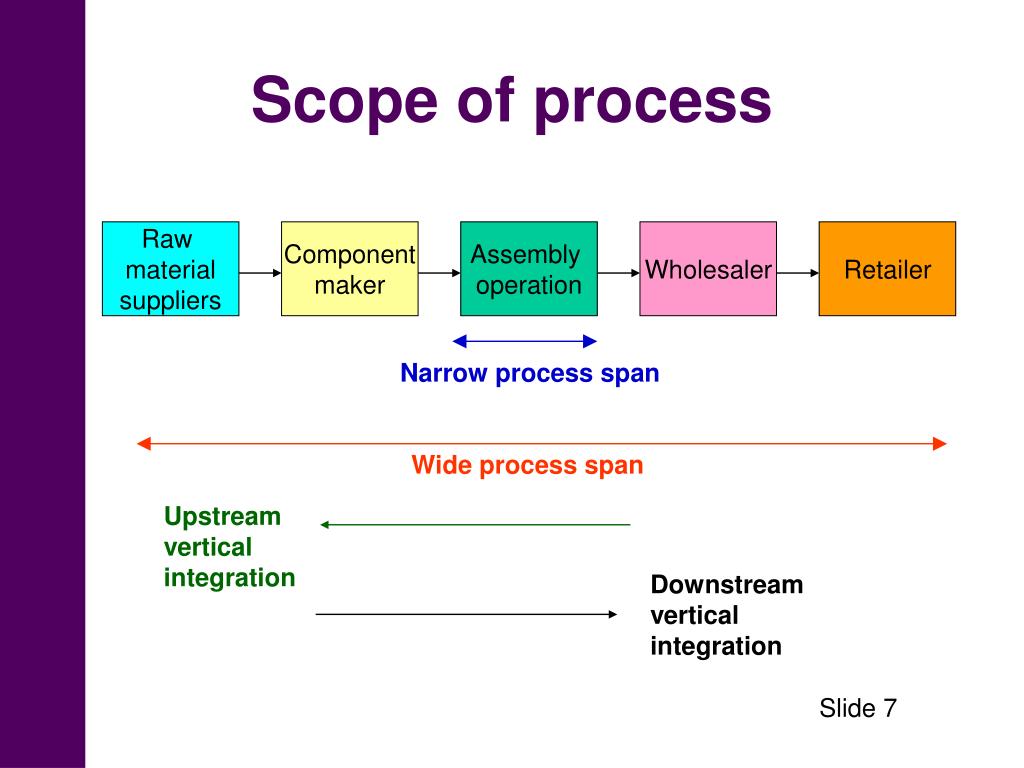 Scope of process

Raw material suppliers

Component maker

Assembly operation

Wholesaler

Retailer

Narrow process span

Wide process span

Upstream vertical integration

Downstream vertical integration

Slide 7